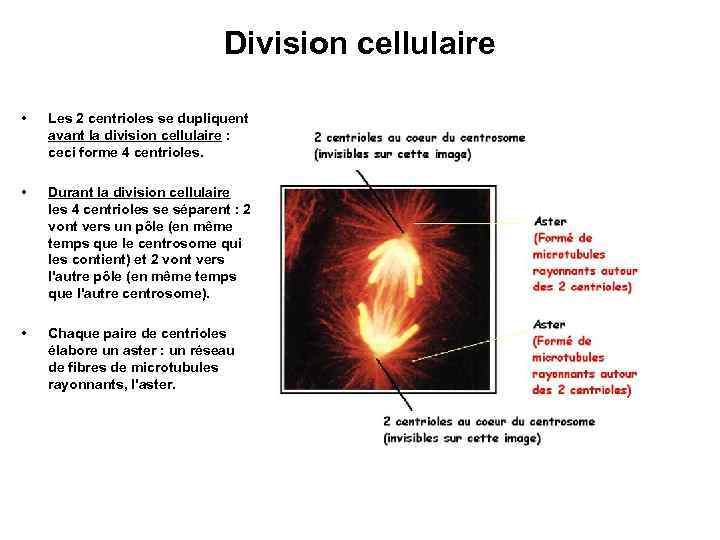 Division cellulaire

• Les 2 centrioles se dupliquent avant la division cellulaire : ceci forme 4 centrioles.

• Durant la division cellulaire les 4 centrioles se séparent : 2 vont vers un pôle (en même temps que le centrosome qui les contient) et 2 vont vers l'autre pôle (en même temps que l'autre centrosome).

• Chaque paire de centrioles élabore un aster : un réseau de fibres de microtubules rayonnants, l'aster.

2 centrioles au coeur du centrosome (invisibles sur cette image)

Aster
(Formé de microtubules rayonnants autour des 2 centrioles)

Aster
(Formé de microtubules rayonnants autour des 2 centrioles)

2 centrioles au coeur du centrosome (invisibles sur cette image)